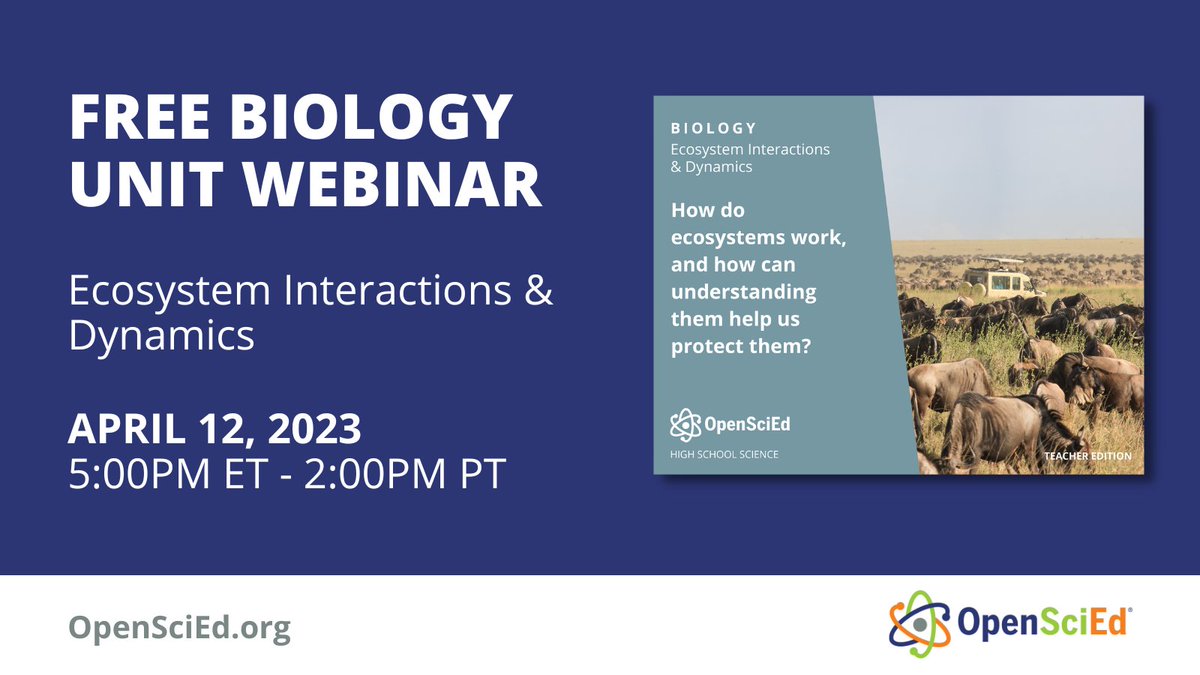 FREE BIOLOGY UNIT WEBINAR

Ecosystem Interactions & Dynamics

APRIL 12, 2023
5:00PM ET - 2:00PM PT

BIOLOGY
Ecosystem Interactions & Dynamics

How do ecosystems work, and how can understanding them help us protect them?

OpenSciEd
HIGH SCHOOL SCIENCE

TEACHER EDITION

OpenSciEd.org

OpenSciEd®